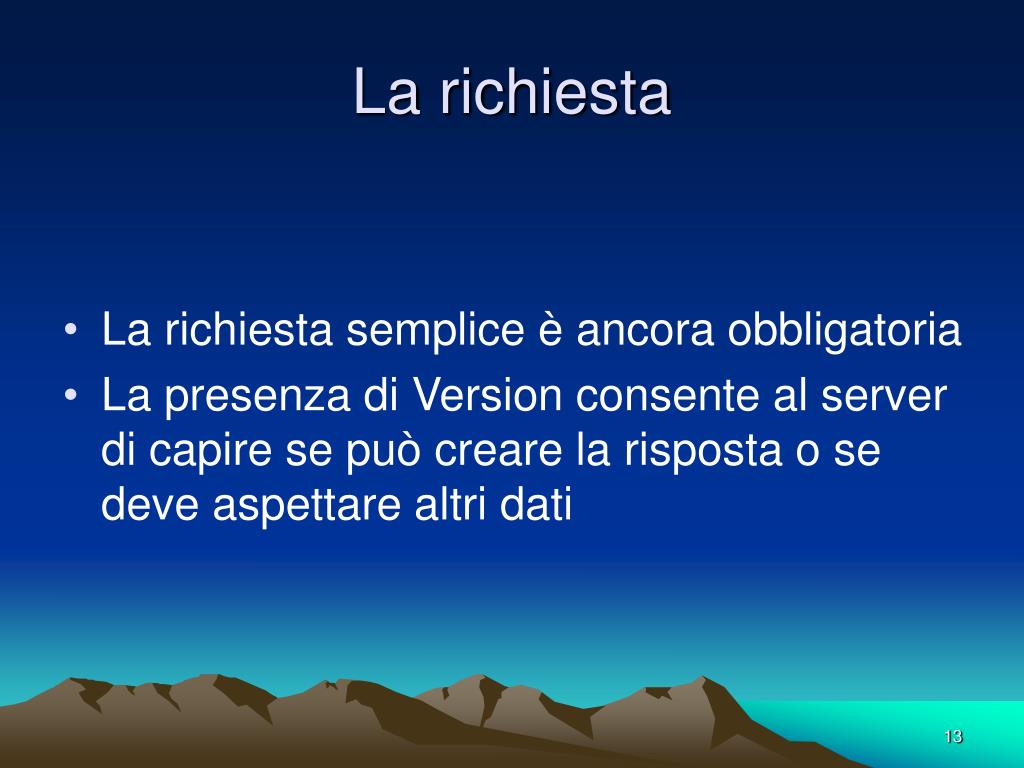 La richiesta

• La richiesta semplice è ancora obbligatoria
• La presenza di Version consente al server di capire se può creare la risposta o se deve aspettare altri dati

13